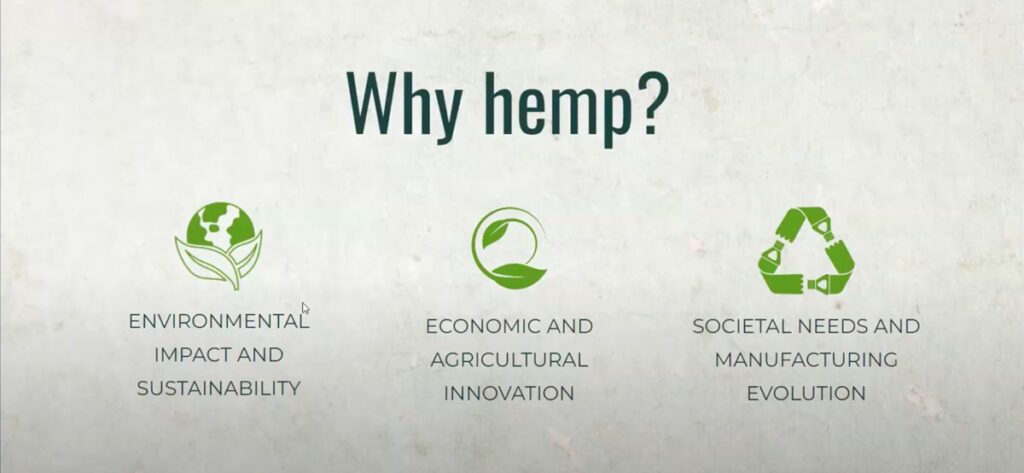 Why hemp?

ENVIRONMENTAL IMPACT AND SUSTAINABILITY

ECONOMIC AND AGRICULTURAL INNOVATION

SOCIETAL NEEDS AND MANUFACTURING EVOLUTION